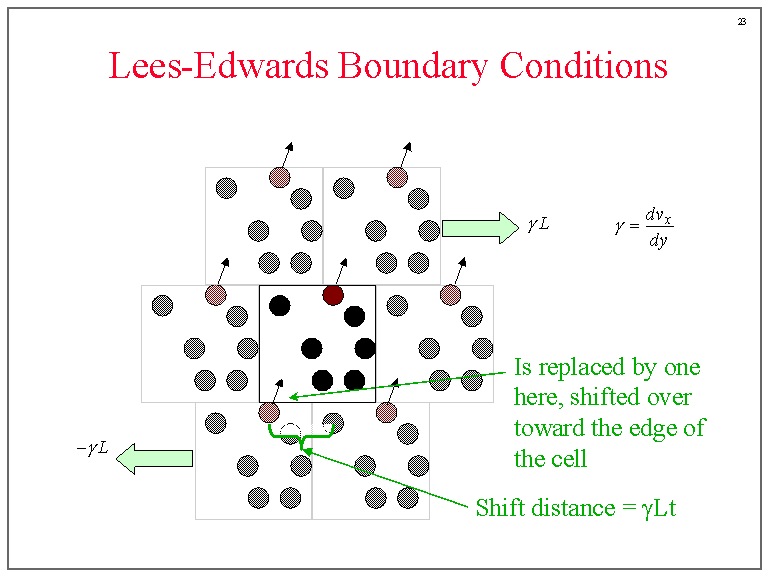 23

Lees-Edwards Boundary Conditions

$\gamma L$

$\gamma = \frac{dv_x}{dy}$

Is replaced by one here, shifted over toward the edge of the cell

$-\gamma L$

Shift distance = $\gamma$Lt